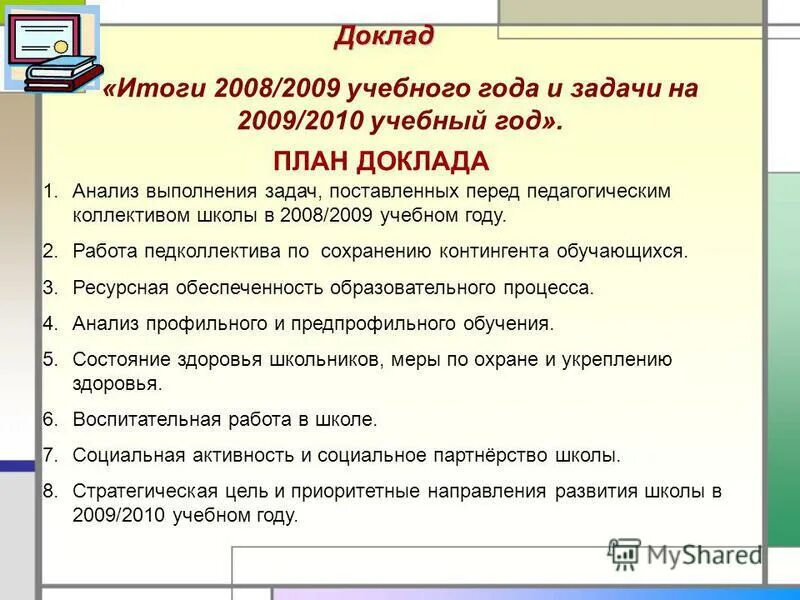 Доклад

«Итоги 2008/2009 учебного года и задачи на 2009/2010 учебный год».

ПЛАН ДОКЛАДА

1. Анализ выполнения задач, поставленных перед педагогическим коллективом школы в 2008/2009 учебном году.
2. Работа педколлектива по сохранению контингента обучающихся.
3. Ресурсная обеспеченность образовательного процесса.
4. Анализ профильного и предпрофильного обучения.
5. Состояние здоровья школьников, меры по охране и укреплению здоровья.
6. Воспитательная работа в школе.
7. Социальная активность и социальное партнёрство школы.
8. Стратегическая цель и приоритетные направления развития школы в 2009/2010 учебном году.

MyShared